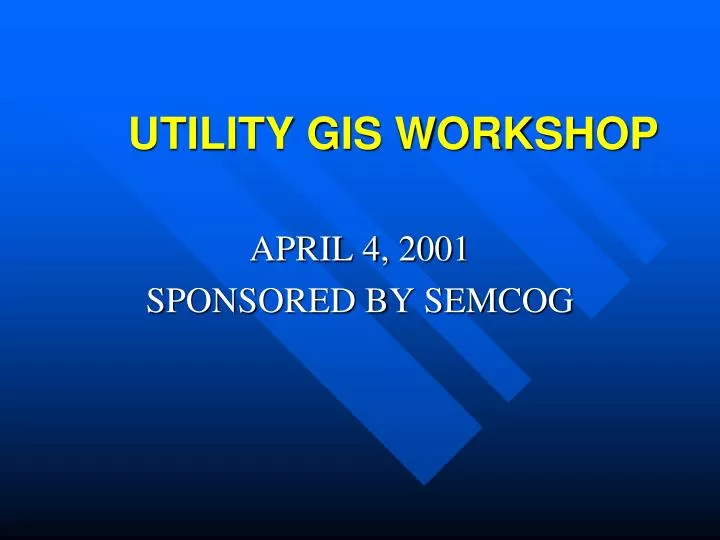 UTILITY GIS WORKSHOP

APRIL 4, 2001
SPONSORED BY SEMCOG